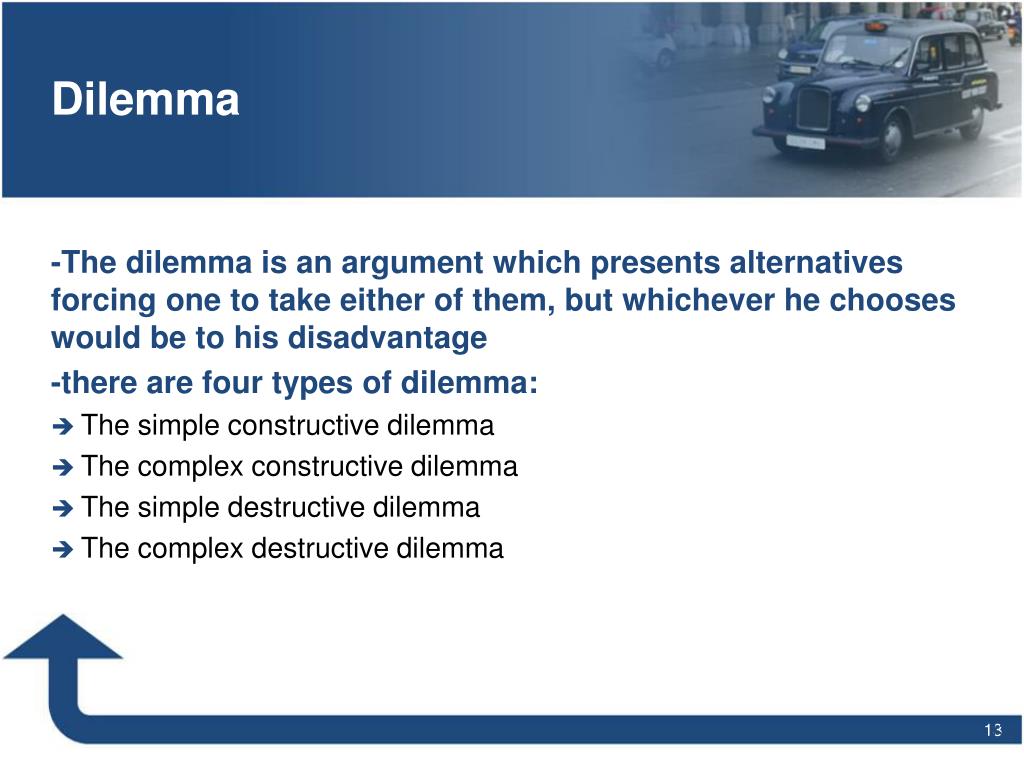 Dilemma

-The dilemma is an argument which presents alternatives forcing one to take either of them, but whichever he chooses would be to his disadvantage

-there are four types of dilemma:

➔ The simple constructive dilemma

➔ The complex constructive dilemma

➔ The simple destructive dilemma

➔ The complex destructive dilemma

13